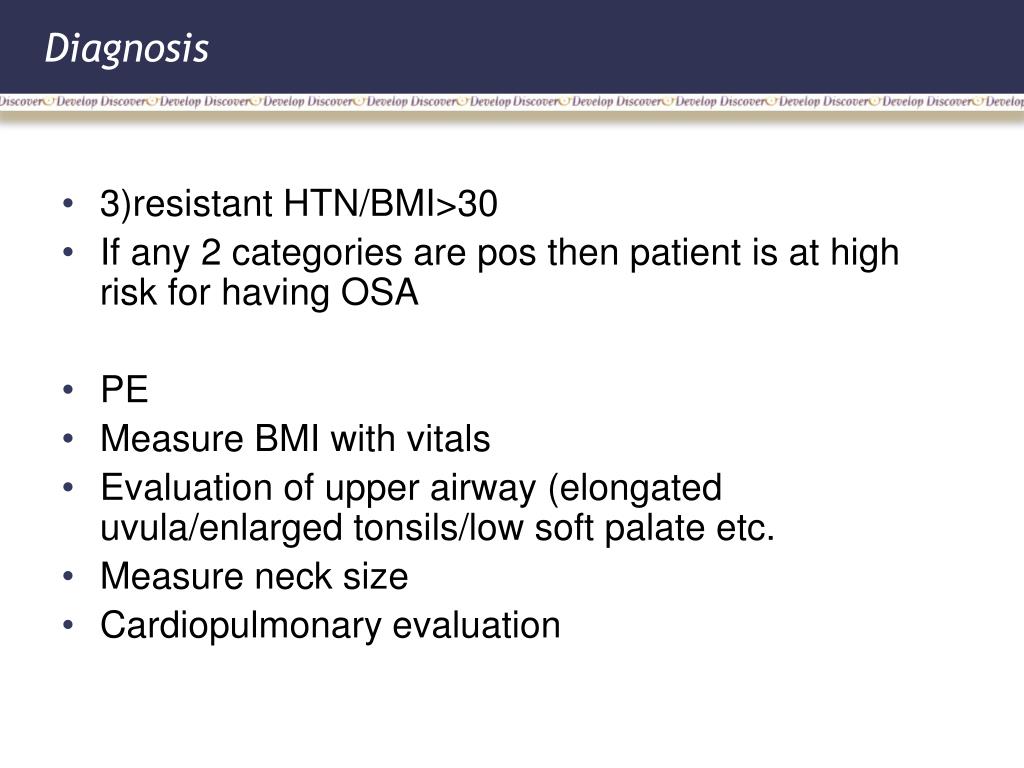 Diagnosis

Discover Develop Discover Develop Discover Develop Discover Develop Discover Develop Discover Develop Discover Develop Discover Develop Discover Develop Discover Develop

• 3)resistant HTN/BMI>30
• If any 2 categories are pos then patient is at high risk for having OSA

• PE
• Measure BMI with vitals
• Evaluation of upper airway (elongated uvula/enlarged tonsils/low soft palate etc.
• Measure neck size
• Cardiopulmonary evaluation